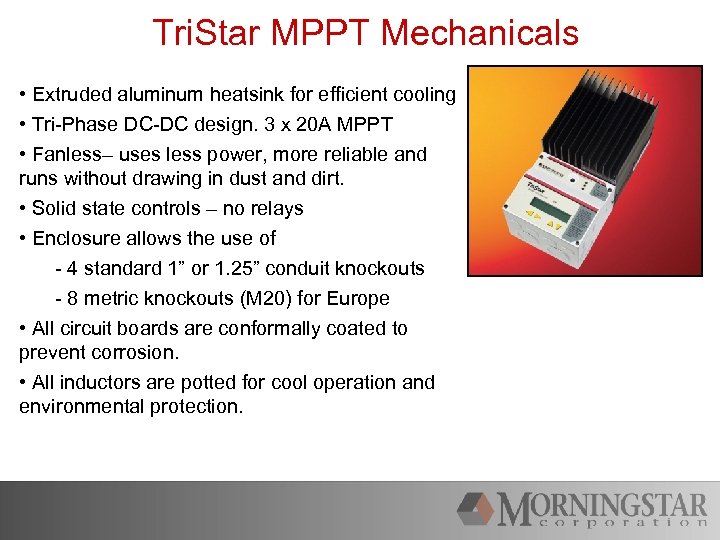 TriStar MPPT Mechanicals

• Extruded aluminum heatsink for efficient cooling

• Tri-Phase DC-DC design. 3 x 20A MPPT

• Fanless– uses less power, more reliable and runs without drawing in dust and dirt.

• Solid state controls – no relays

• Enclosure allows the use of

- 4 standard 1” or 1.25” conduit knockouts

- 8 metric knockouts (M20) for Europe

• All circuit boards are conformally coated to prevent corrosion.

• All inductors are potted for cool operation and environmental protection.

TriStar

MORNINGSTAR
corporation